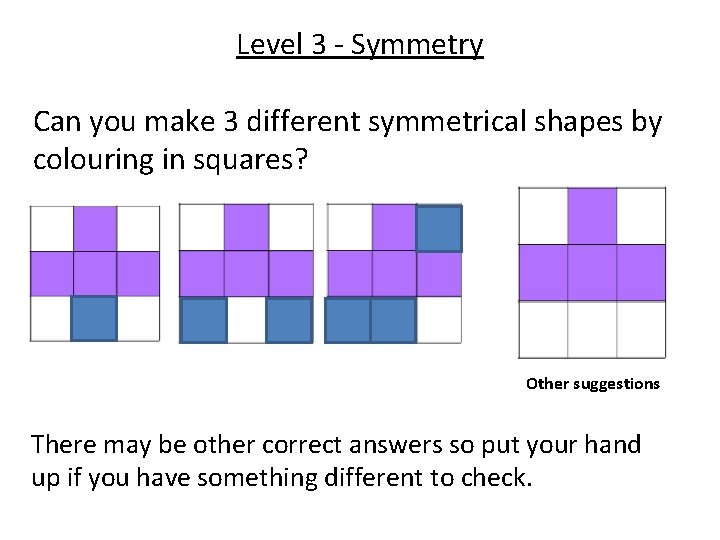 Level 3 - Symmetry

Can you make 3 different symmetrical shapes by colouring in squares?

Other suggestions

There may be other correct answers so put your hand up if you have something different to check.